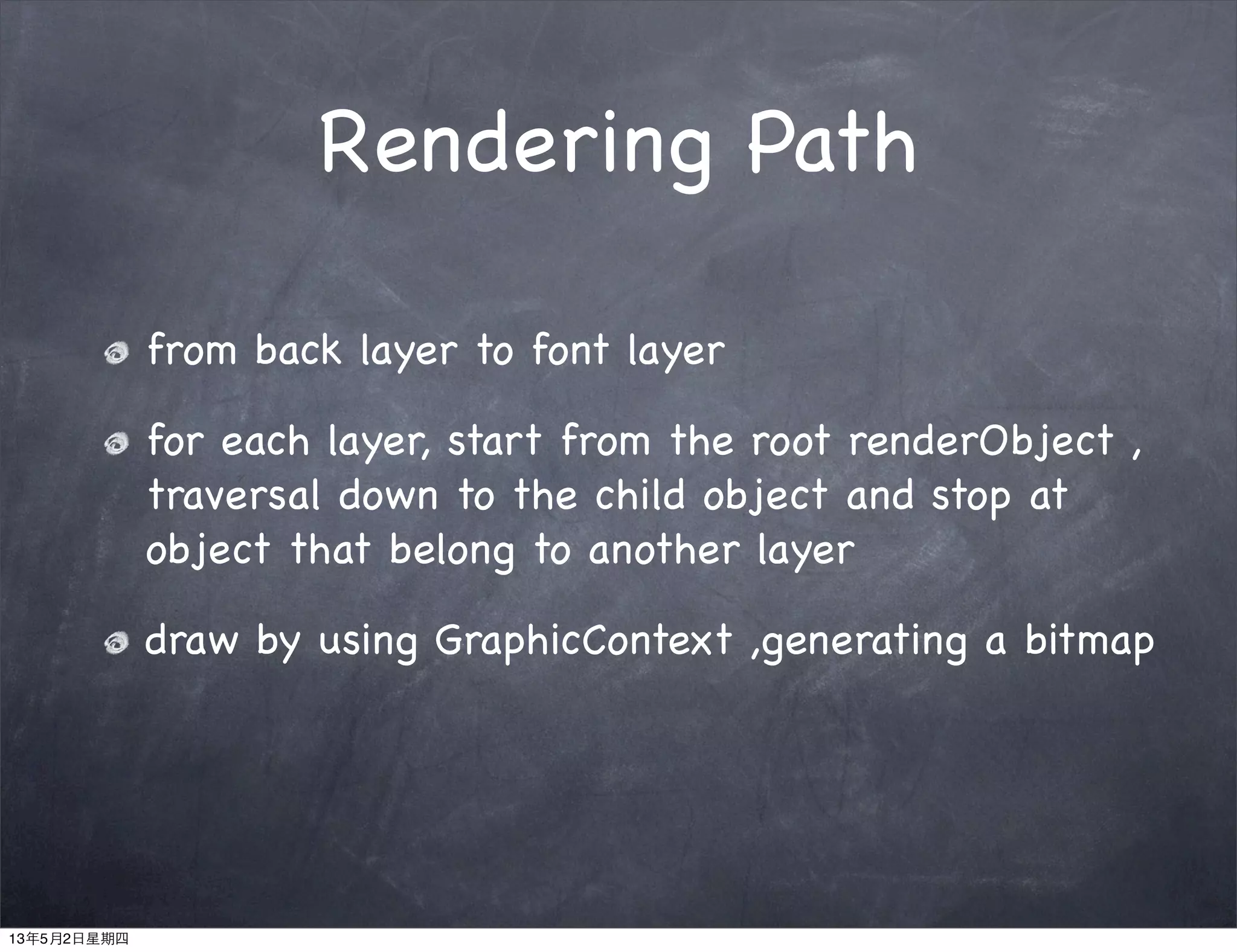 Rendering Path

from back layer to font layer

for each layer, start from the root renderObject , traversal down to the child object and stop at object that belong to another layer

draw by using GraphicContext ,generating a bitmap

13年5月2日星期四